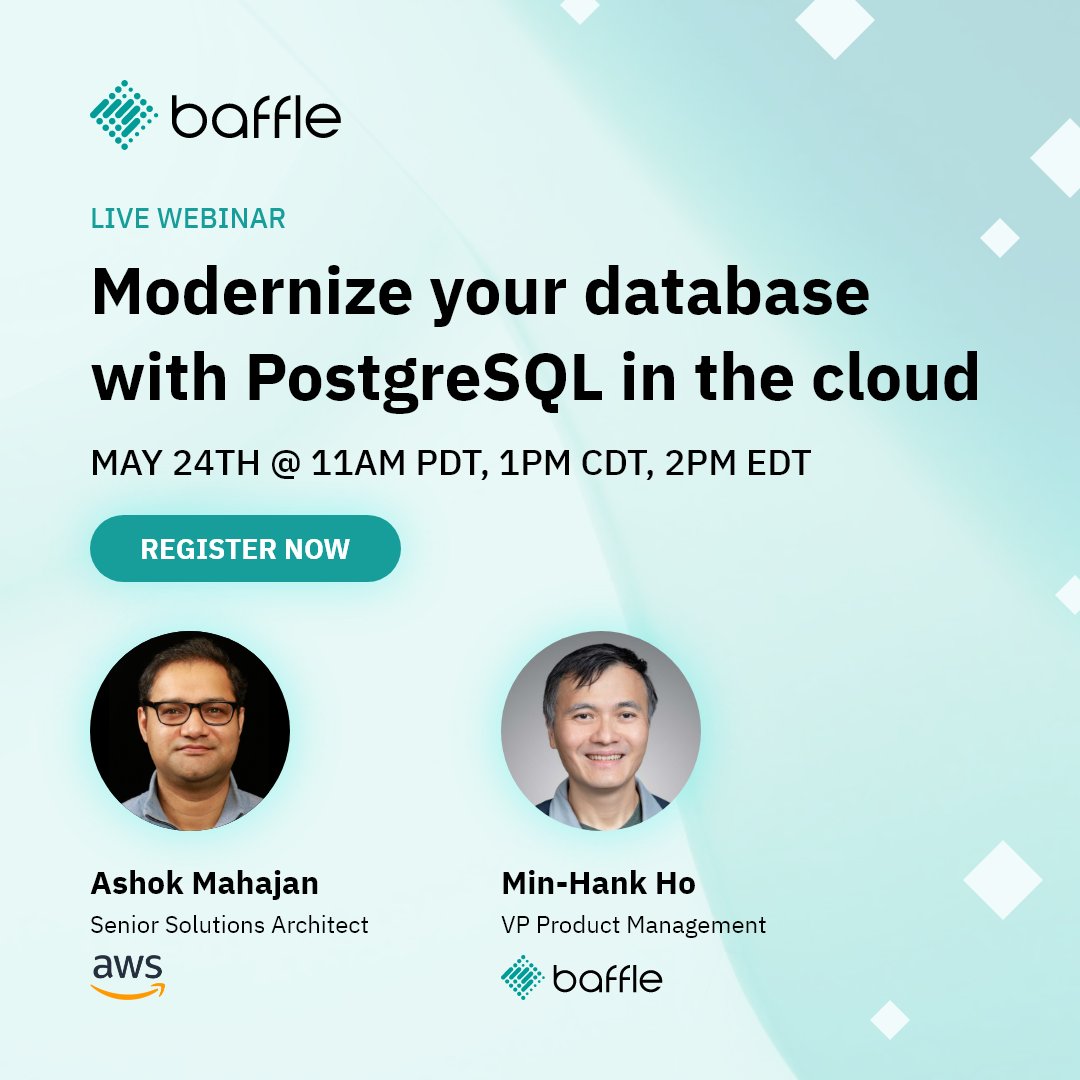 baffle

LIVE WEBINAR

Modernize your database with PostgreSQL in the cloud

MAY 24TH @ 11AM PDT, 1PM CDT, 2PM EDT

REGISTER NOW

Ashok Mahajan
Senior Solutions Architect
aws

Min-Hank Ho
VP Product Management
baffle